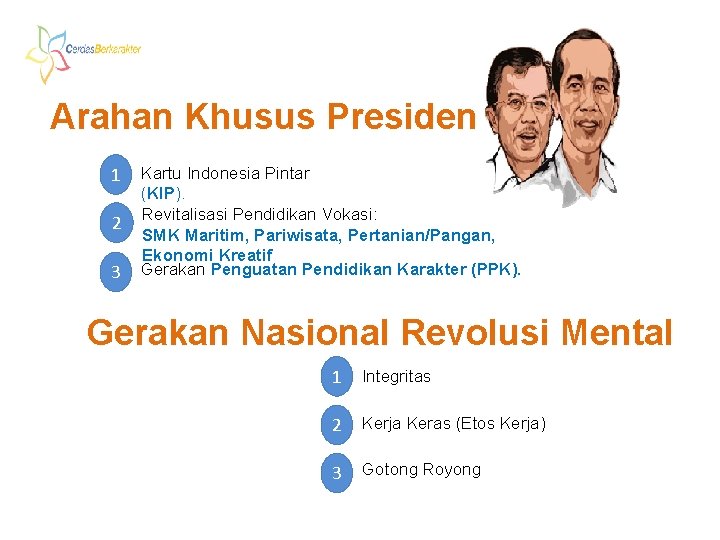 CerdasBerkarakter

Arahan Khusus Presiden

1 Kartu Indonesia Pintar (KIP).

2 Revitalisasi Pendidikan Vokasi: SMK Maritim, Pariwisata, Pertanian/Pangan, Ekonomi Kreatif

3 Gerakan Penguatan Pendidikan Karakter (PPK).

Gerakan Nasional Revolusi Mental

1 Integritas

2 Kerja Keras (Etos Kerja)

3 Gotong Royong